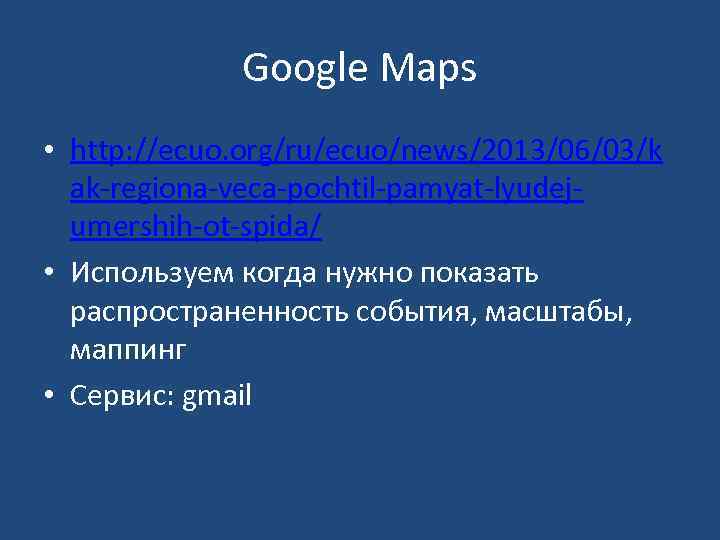 Google Maps

• http://ecuo.org/ru/ecuo/news/2013/06/03/kak-regiona-veca-pochtil-pamyat-lyudej-umershih-ot-spida/

• Используем когда нужно показать распространенность события, масштабы, маппинг

• Сервис: gmail